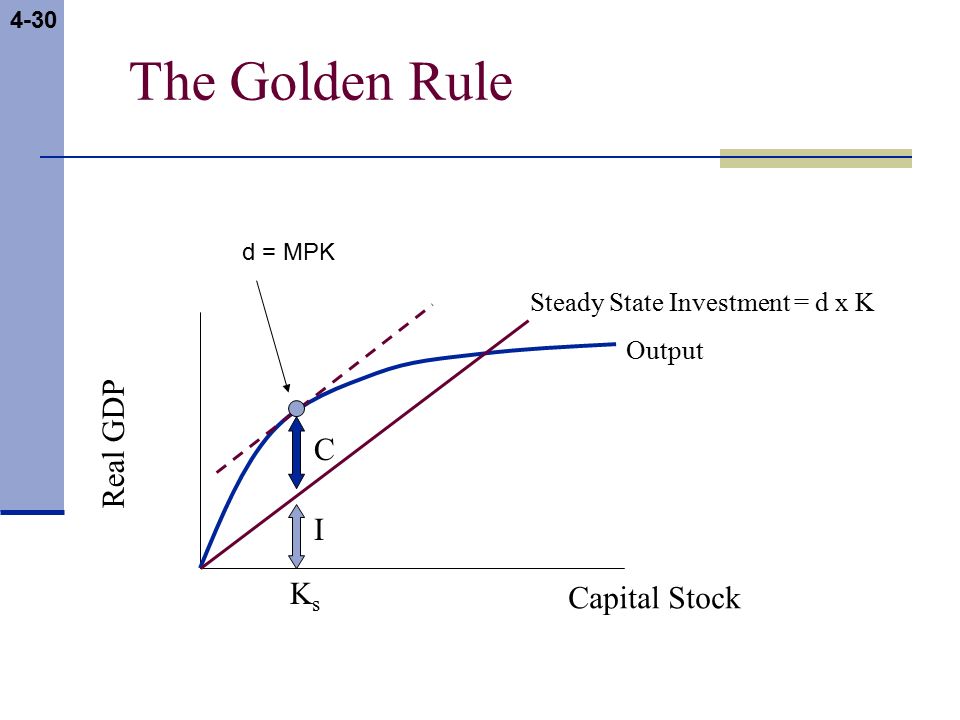 4-30

The Golden Rule

d = MPK

Steady State Investment = d x K

Output

Real GDP

C

I

$K_s$

Capital Stock